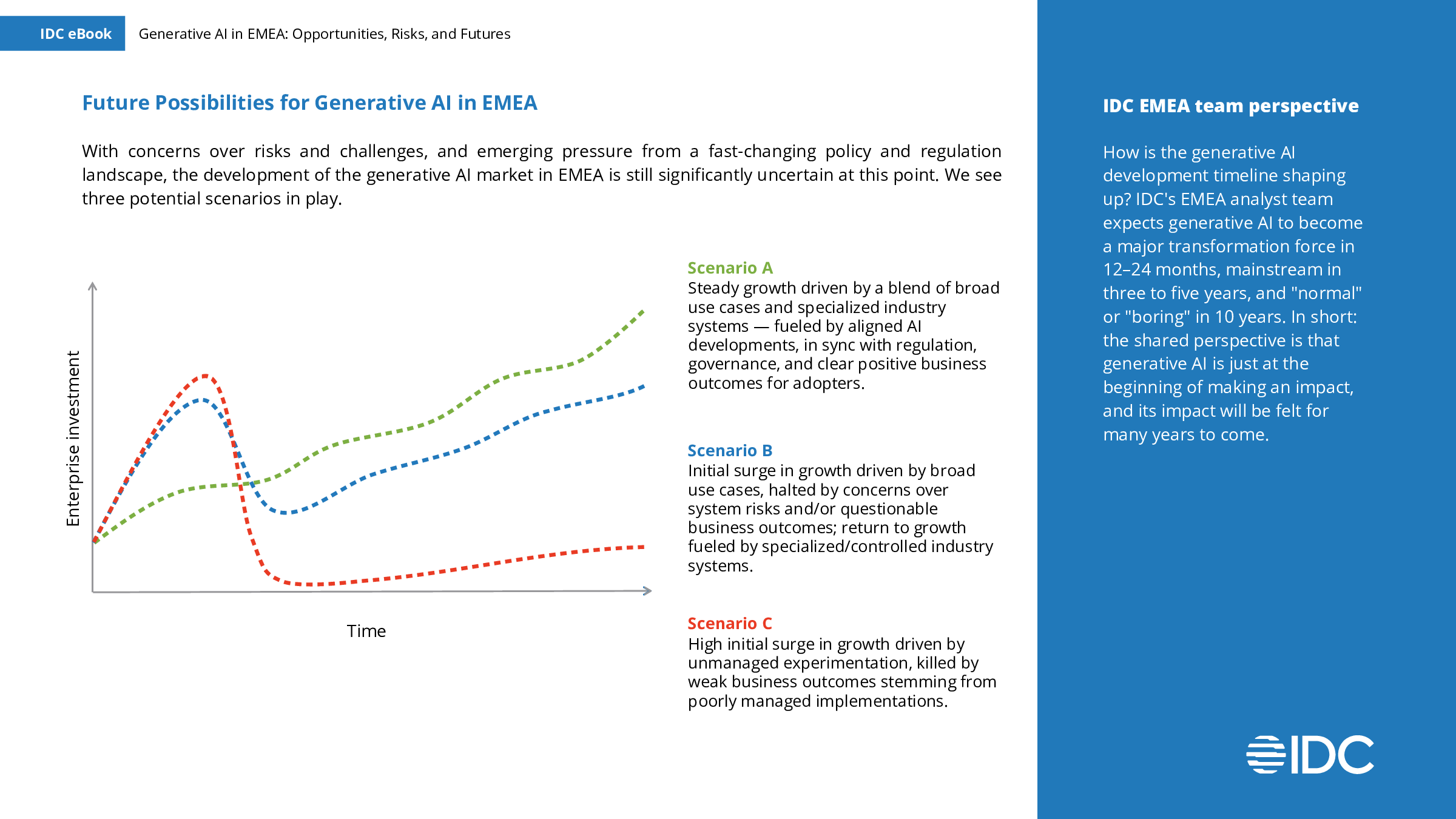 IDC eBook Generative AI in EMEA: Opportunities, Risks, and Futures

Future Possibilities for Generative AI in EMEA

With concerns over risks and challenges, and emerging pressure from a fast-changing policy and regulation landscape, the development of the generative AI market in EMEA is still significantly uncertain at this point. We see three potential scenarios in play.

Enterprise investment

Time

Scenario A
Steady growth driven by a blend of broad use cases and specialized industry systems — fueled by aligned AI developments, in sync with regulation, governance, and clear positive business outcomes for adopters.

Scenario B
Initial surge in growth driven by broad use cases, halted by concerns over system risks and/or questionable business outcomes; return to growth fueled by specialized/controlled industry systems.

Scenario C
High initial surge in growth driven by unmanaged experimentation, killed by weak business outcomes stemming from poorly managed implementations.

IDC EMEA team perspective

How is the generative AI development timeline shaping up? IDC's EMEA analyst team expects generative AI to become a major transformation force in 12–24 months, mainstream in three to five years, and "normal" or "boring" in 10 years. In short: the shared perspective is that generative AI is just at the beginning of making an impact, and its impact will be felt for many years to come.

IDC